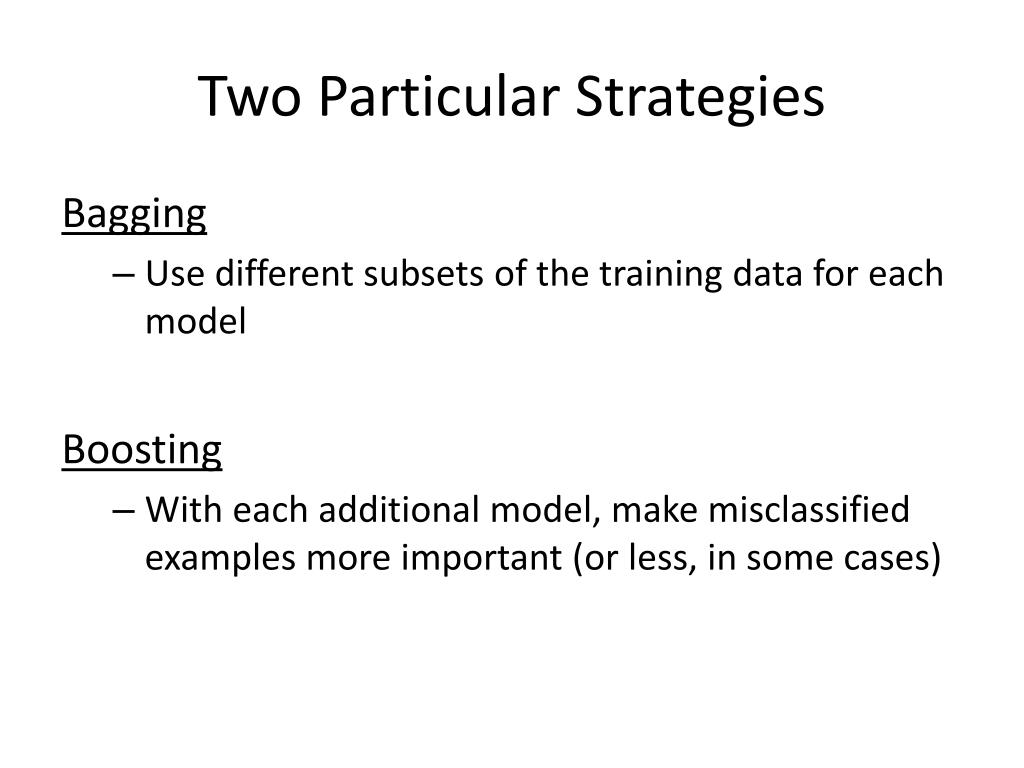 Two Particular Strategies

Bagging

– Use different subsets of the training data for each model

Boosting

– With each additional model, make misclassified examples more important (or less, in some cases)